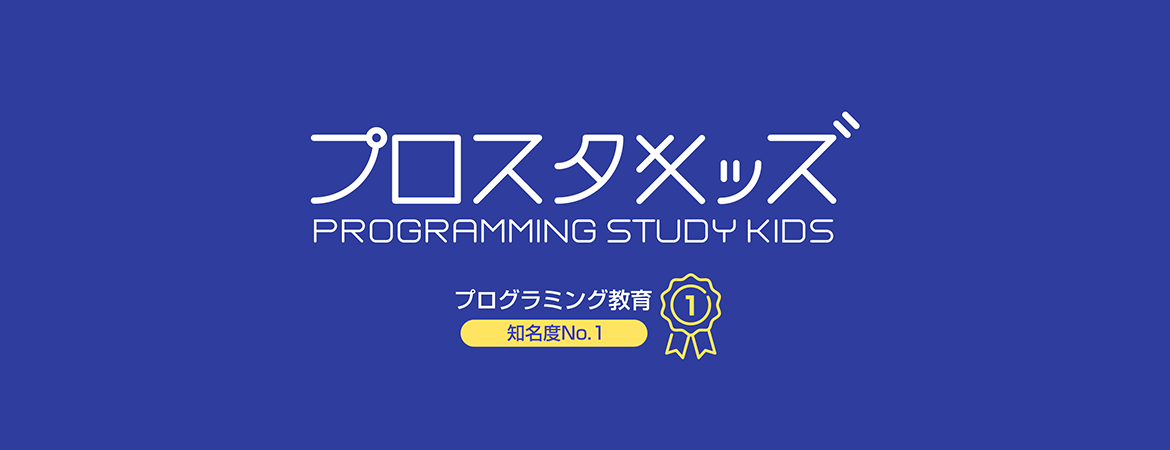 プロスタキッズ
PROGRAMMING STUDY KIDS

プログラミング教育
知名度No.1
1